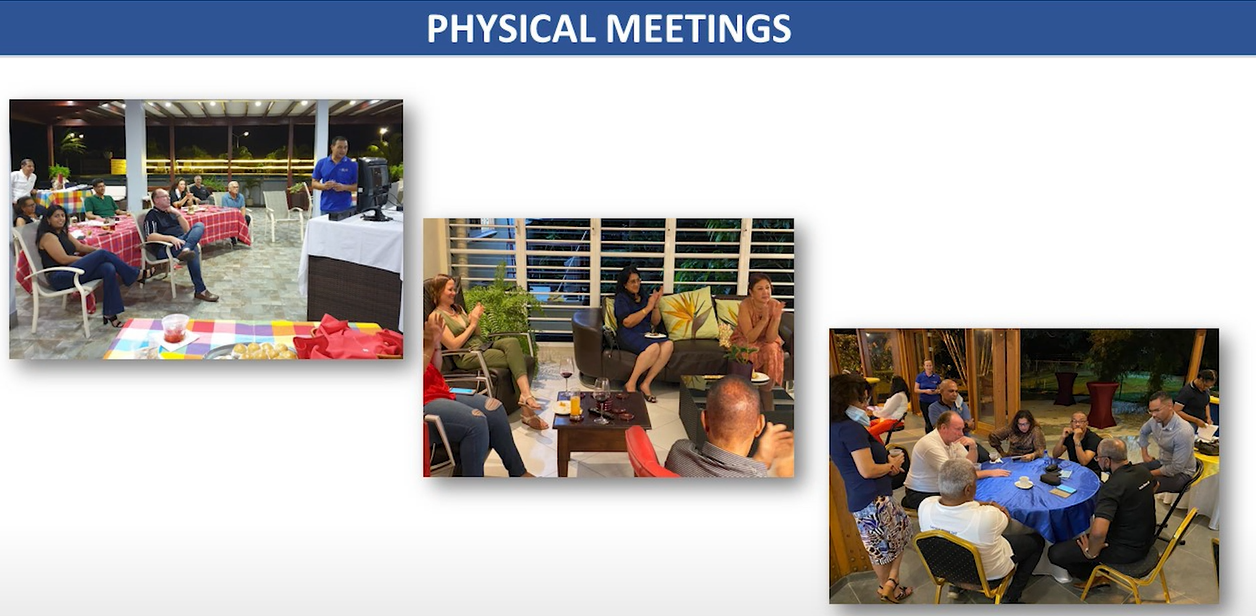 PHYSICAL MEETINGS